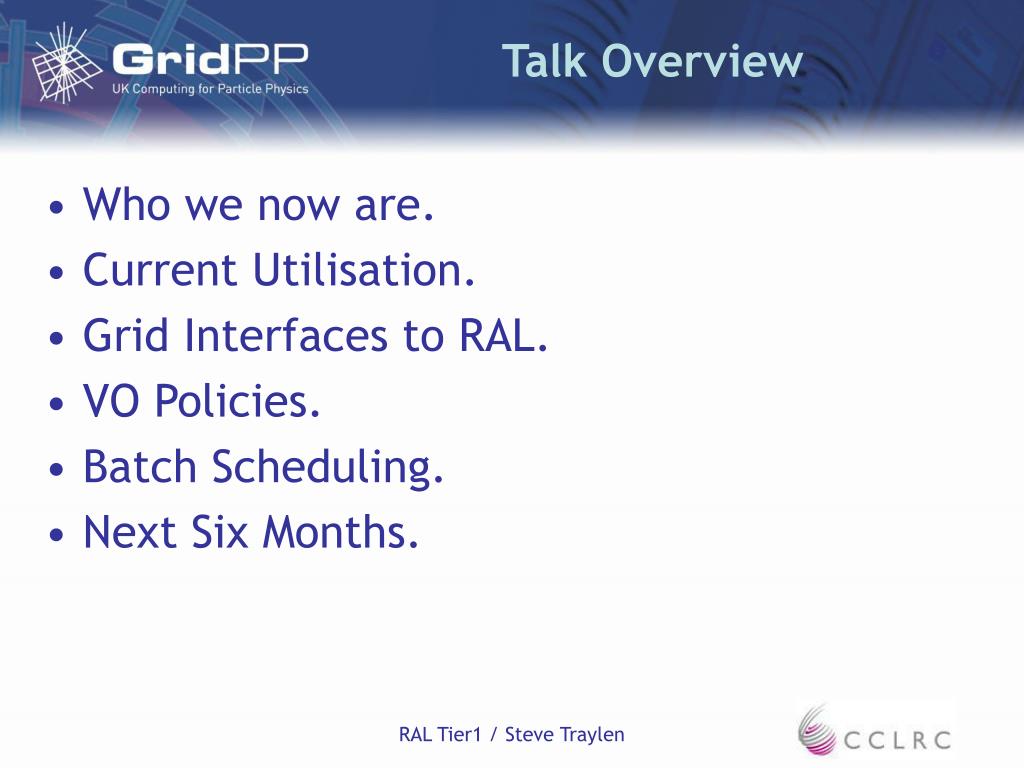 GridPP
UK Computing for Particle Physics

Talk Overview

• Who we now are.
• Current Utilisation.
• Grid Interfaces to RAL.
• VO Policies.
• Batch Scheduling.
• Next Six Months.

RAL Tier1 / Steve Traylen

CCLRC